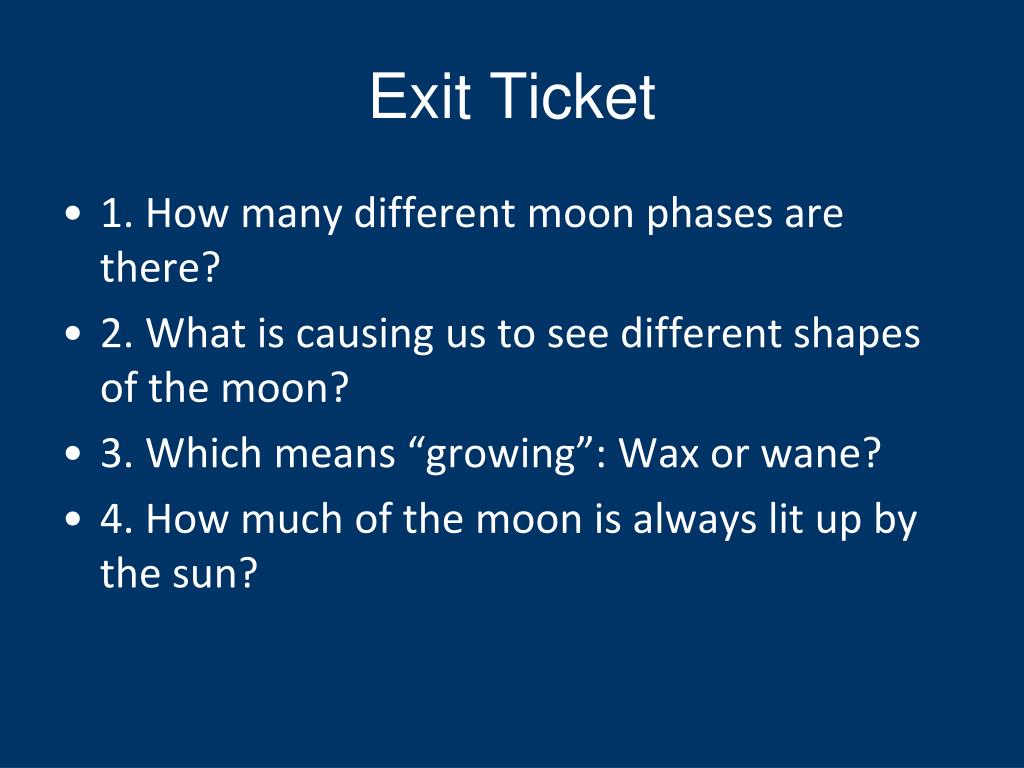 Exit Ticket

• 1. How many different moon phases are there?

• 2. What is causing us to see different shapes of the moon?

• 3. Which means “growing”: Wax or wane?

• 4. How much of the moon is always lit up by the sun?